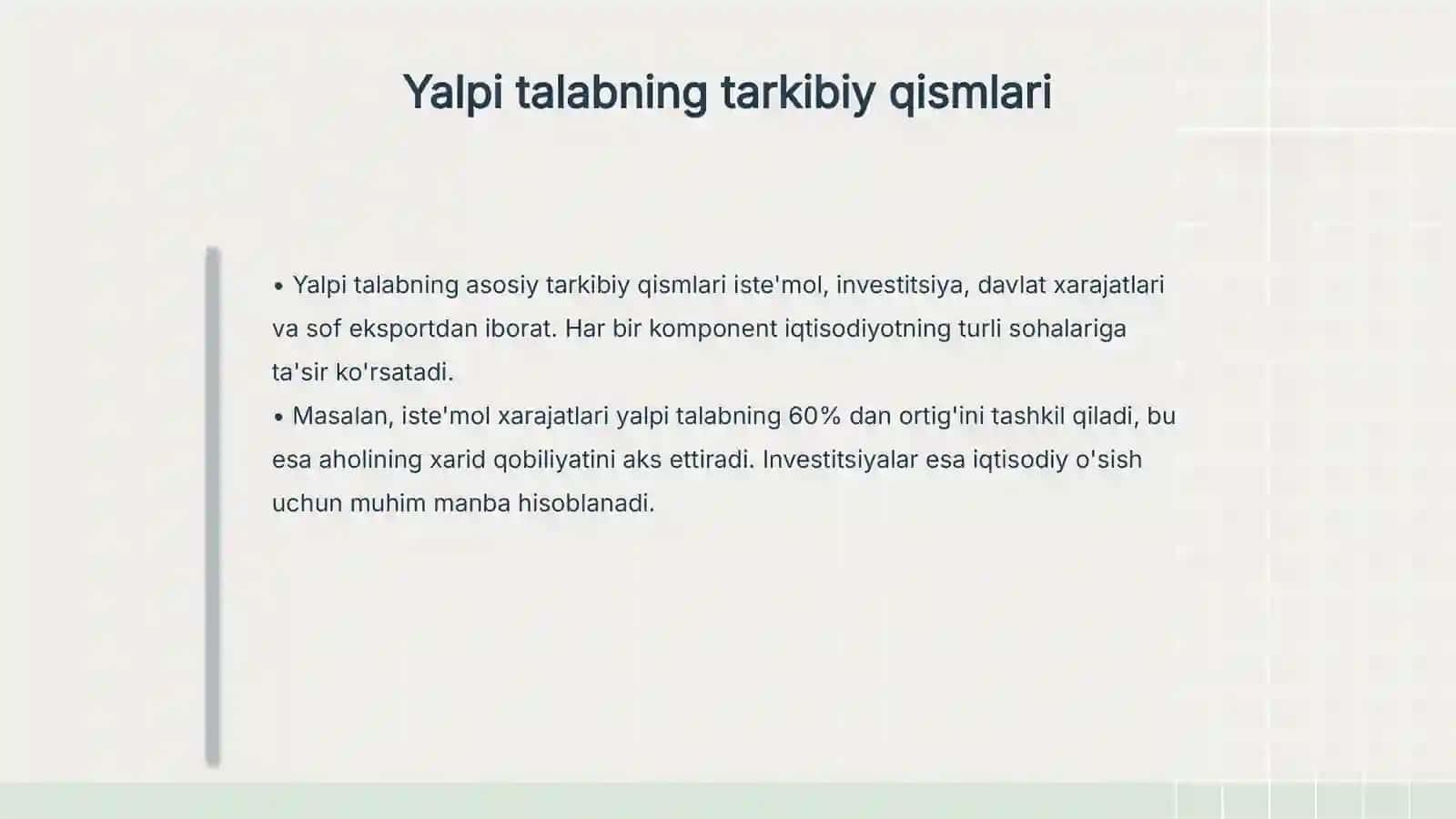 Yalpi talabning tarkibiy qismlari

• Yalpi talabning asosiy tarkibiy qismlari iste'mol, investitsiya, davlat xarajatlari va sof eksportdan iborat. Har bir komponent iqtisodiyotning turli sohalariga ta'sir ko'rsatadi.
• Masalan, iste'mol xarajatlari yalpi talabning 60% dan ortig'ini tashkil qiladi, bu esa aholining xarid qobiliyatini aks ettiradi. Investitsiyalar esa iqtisodiy o'sish uchun muhim manba hisoblanadi.